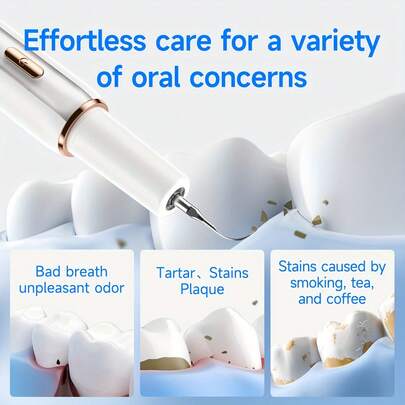 Effortless care for a variety of oral concerns

Bad breath unpleasant odor

Tartar、Stains Plaque

Stains caused by smoking, tea, and coffee